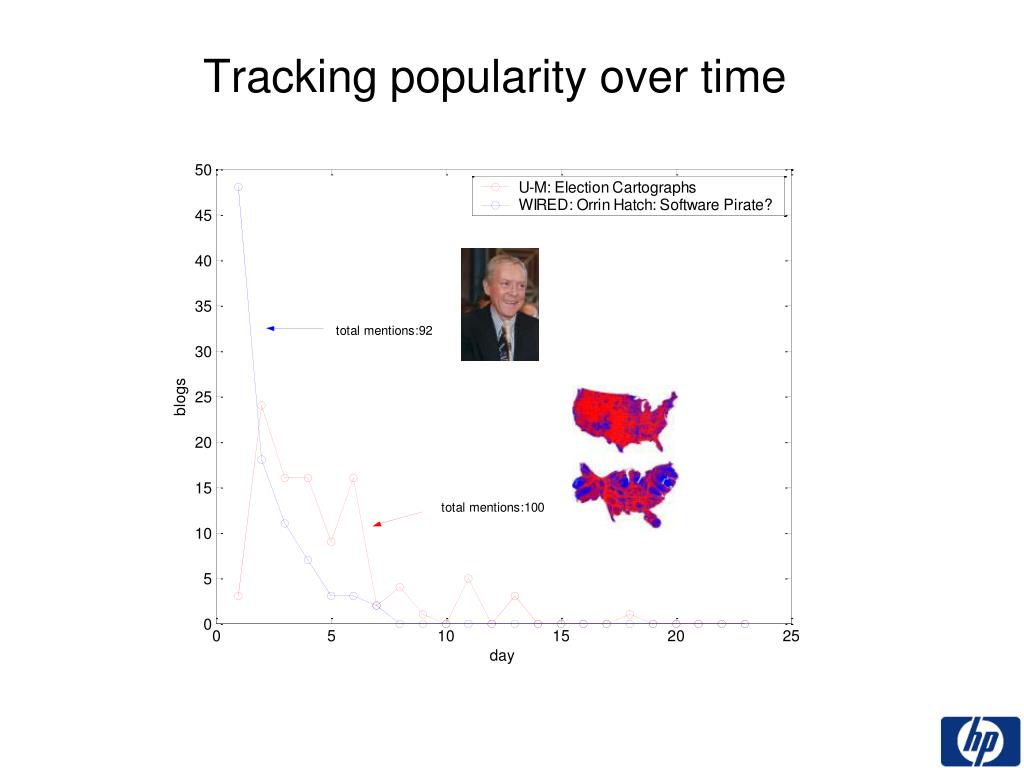 Tracking popularity over time

U-M: Election Cartographs
WIRED: Orrin Hatch: Software Pirate?

50
45
40
35
30
25
20
15
10
5
0

blogs

total mentions:92

total mentions:100

0
5
10
15
20
25

day

hp